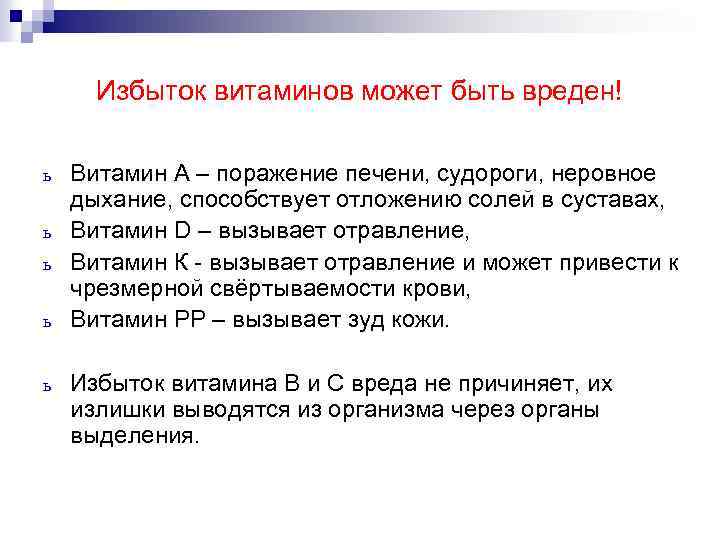 Избыток витаминов может быть вреден!

ь Витамин А – поражение печени, судороги, неровное дыхание, способствует отложению солей в суставах,

ь Витамин D – вызывает отравление,

ь Витамин К - вызывает отравление и может привести к чрезмерной свёртываемости крови,

ь Витамин РР – вызывает зуд кожи.

ь Избыток витамина В и С вреда не причиняет, их излишки выводятся из организма через органы выделения.